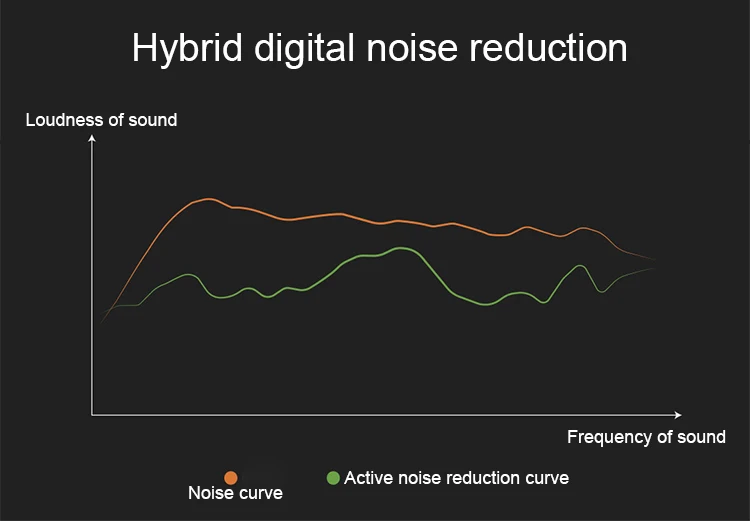 Hybrid digital noise reduction

Loudness of sound

Frequency of sound

Noise curve

Active noise reduction curve